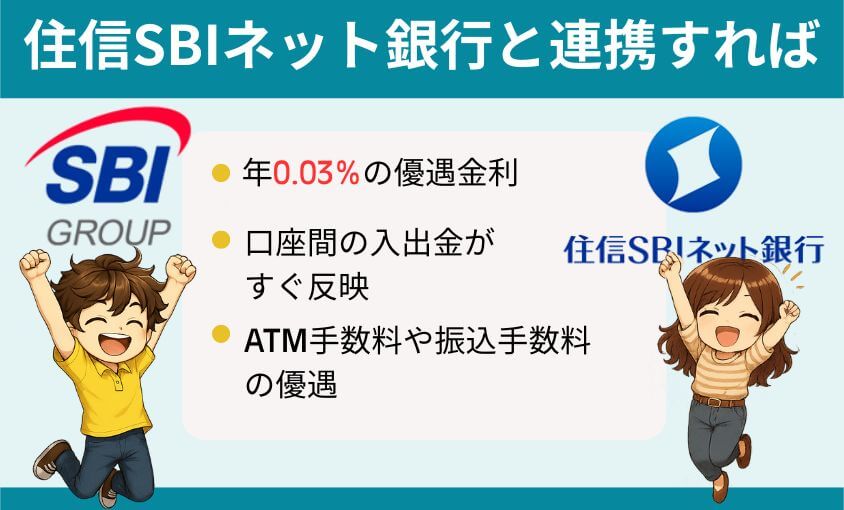 住信SBIネット銀行と連携すれば

SBI
GROUP

年0.03%の優遇金利

口座間の入出金がすぐ反映

ATM手数料や振込手数料の優遇

住信SBIネット銀行